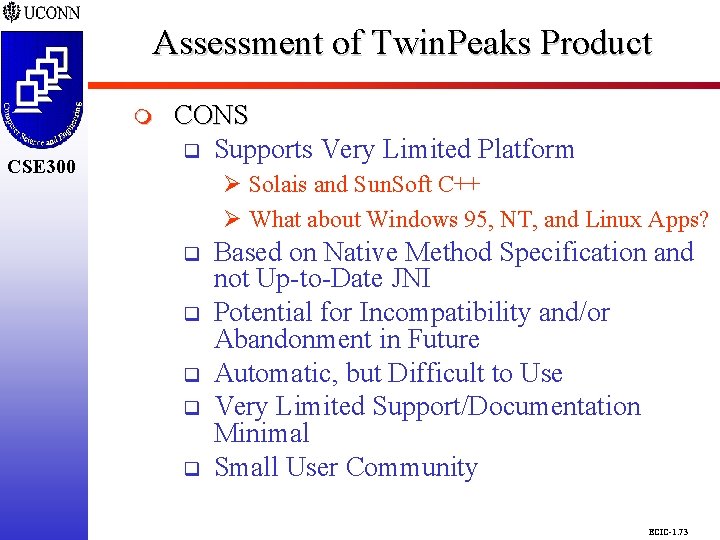 UCONN

Computer Science and Engineering

CSE300

Assessment of TwinPeaks Product

CONS

Supports Very Limited Platform

Solais and SunSoft C++

What about Windows 95, NT, and Linux Apps?

Based on Native Method Specification and not Up-to-Date JNI

Potential for Incompatibility and/or Abandonment in Future

Automatic, but Difficult to Use

Very Limited Support/Documentation Minimal

Small User Community

ECIC-1.73